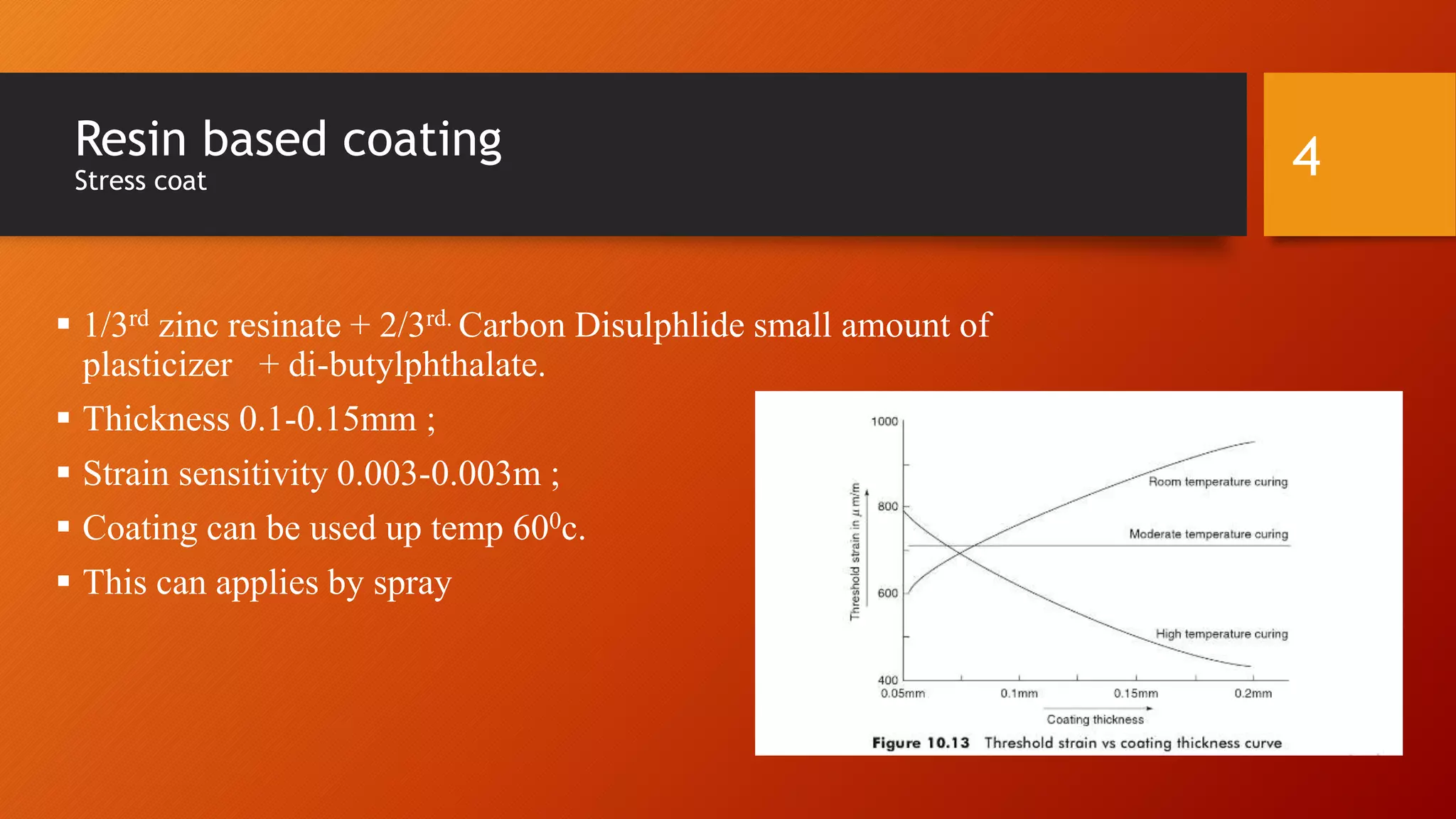 Resin based coating
Stress coat

4

▪ 1/3$^{rd}$ zinc resinate + 2/3$^{rd.}$ Carbon Disulphlide small amount of plasticizer + di-butylphthalate.
▪ Thickness 0.1-0.15mm ;
▪ Strain sensitivity 0.003-0.003m ;
▪ Coating can be used up temp 60$^0$c.
▪ This can applies by spray

1000
800
600
400
Threshold strain in $\mu$ m/m
Room temperature curing
Moderate temperature curing
High temperature curing
0.05mm
0.1mm
0.15mm
0.2mm
Coating thickness
Figure 10.13 Threshold strain vs coating thickness curve